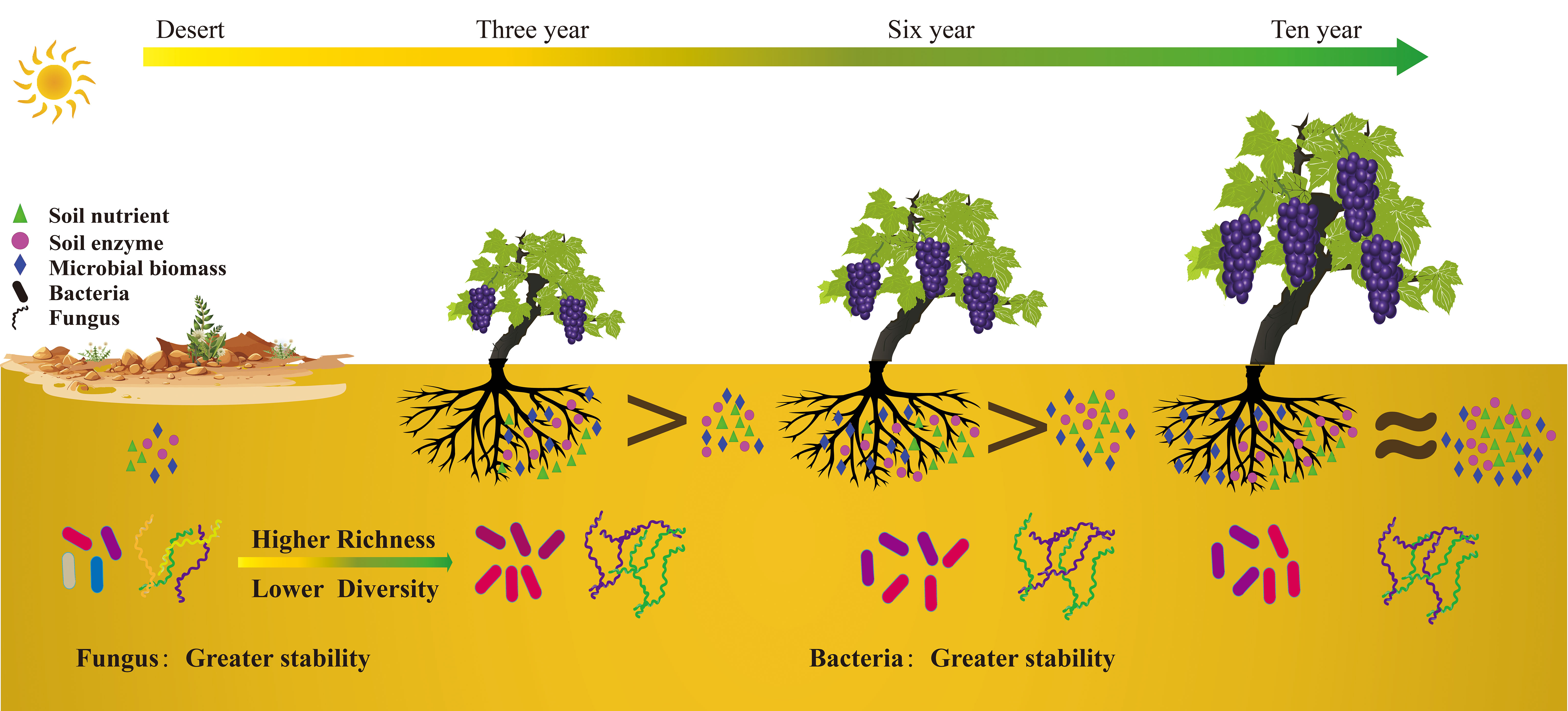 Desert Three year Six year Ten year

Soil nutrient
Soil enzyme
Microbial biomass
Bacteria
Fungus

> > ≈

Higher Richness
Lower Diversity

Fungus: Greater stability

Bacteria: Greater stability